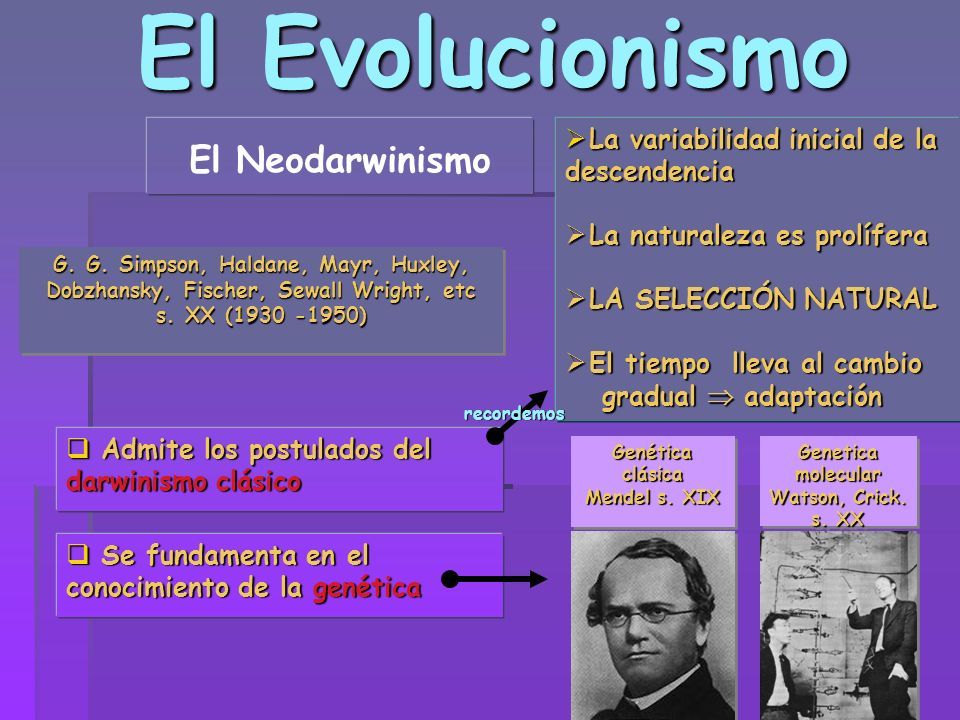 El Evolucionismo

El Neodarwinismo

G. G. Simpson, Haldane, Mayr, Huxley, Dobzhansky, Fischer, Sewall Wright, etc s. XX (1930 -1950)

➢La variabilidad inicial de la descendencia

➢La naturaleza es prolífera

➢LA SELECCIÓN NATURAL

➢El tiempo lleva al cambio gradual $\Rightarrow$ adaptación

recordemos

❑ Admite los postulados del darwinismo clásico

❑ Se fundamenta en el conocimiento de la genética

Genética clásica Mendel s. XIX

Genetica molecular Watson, Crick. s. XX